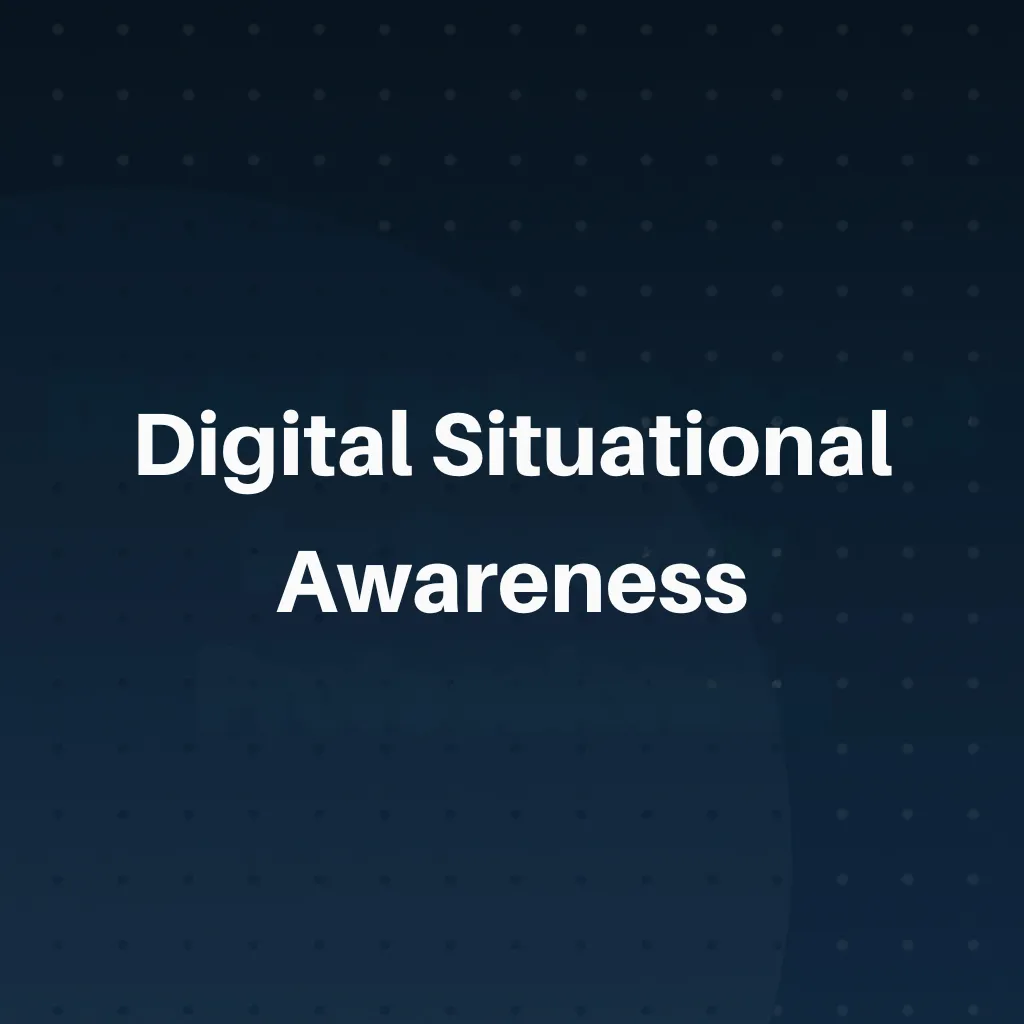 Digital Situational Awareness